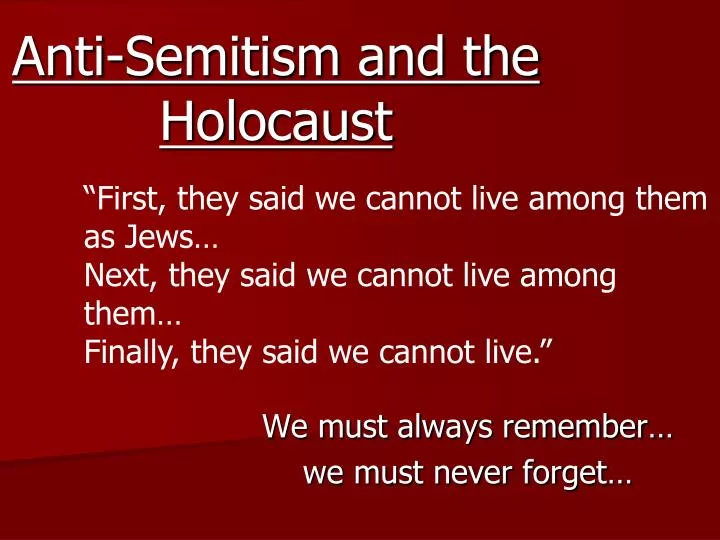 Anti-Semitism and the Holocaust

“First, they said we cannot live among them as Jews…
Next, they said we cannot live among them…
Finally, they said we cannot live.”

We must always remember…
we must never forget…